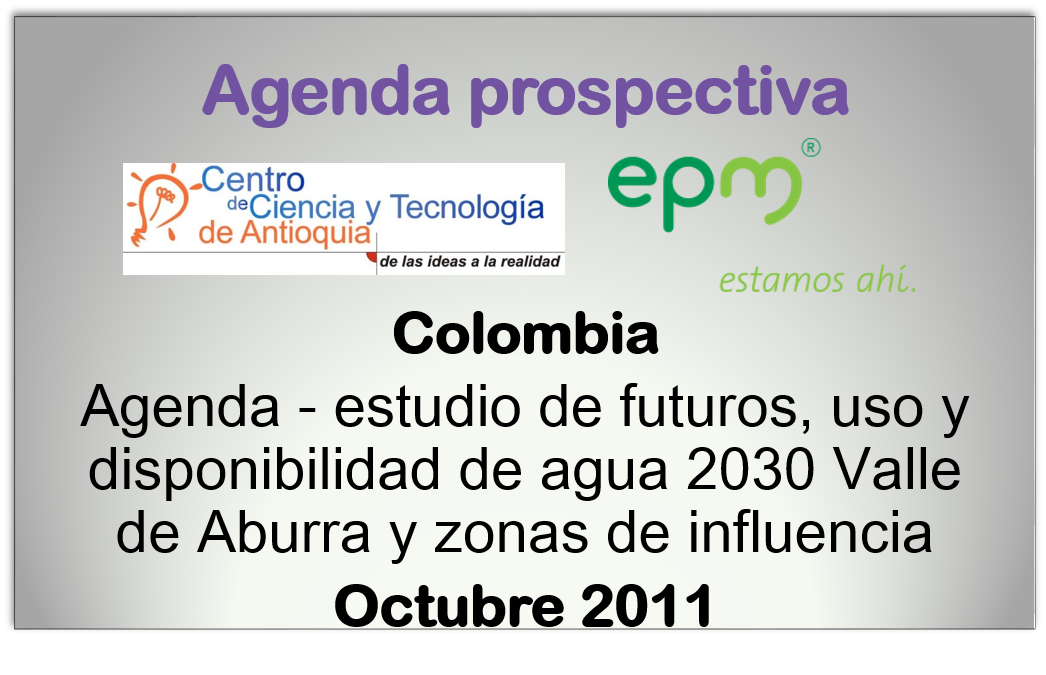 Agenda prospectiva

Centro de Ciencia y Tecnología de Antioquia
de las ideas a la realidad

epm®
estamos ahí.

Colombia

Agenda - estudio de futuros, uso y disponibilidad de agua 2030 Valle de Aburra y zonas de influencia

Octubre 2011